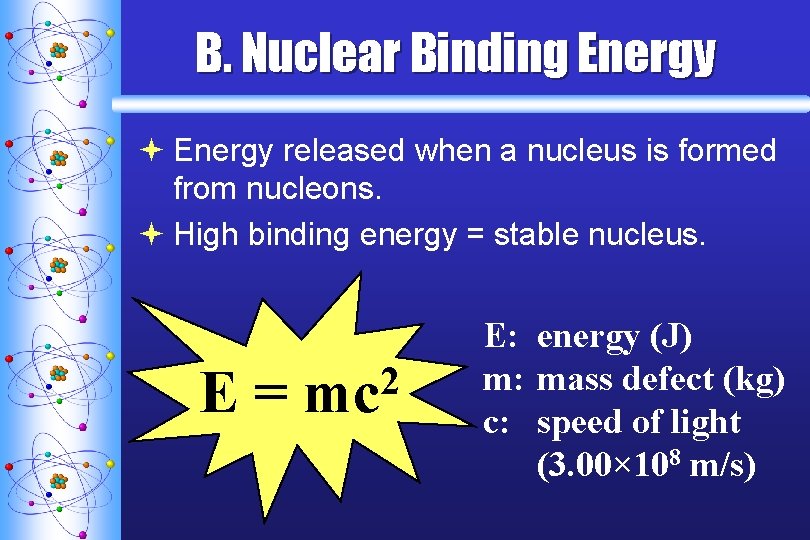 B. Nuclear Binding Energy

Energy released when a nucleus is formed from nucleons.

High binding energy = stable nucleus.

$E = mc^2$

E: energy (J)
m: mass defect (kg)
c: speed of light ($3.00 \times 10^8$ m/s)